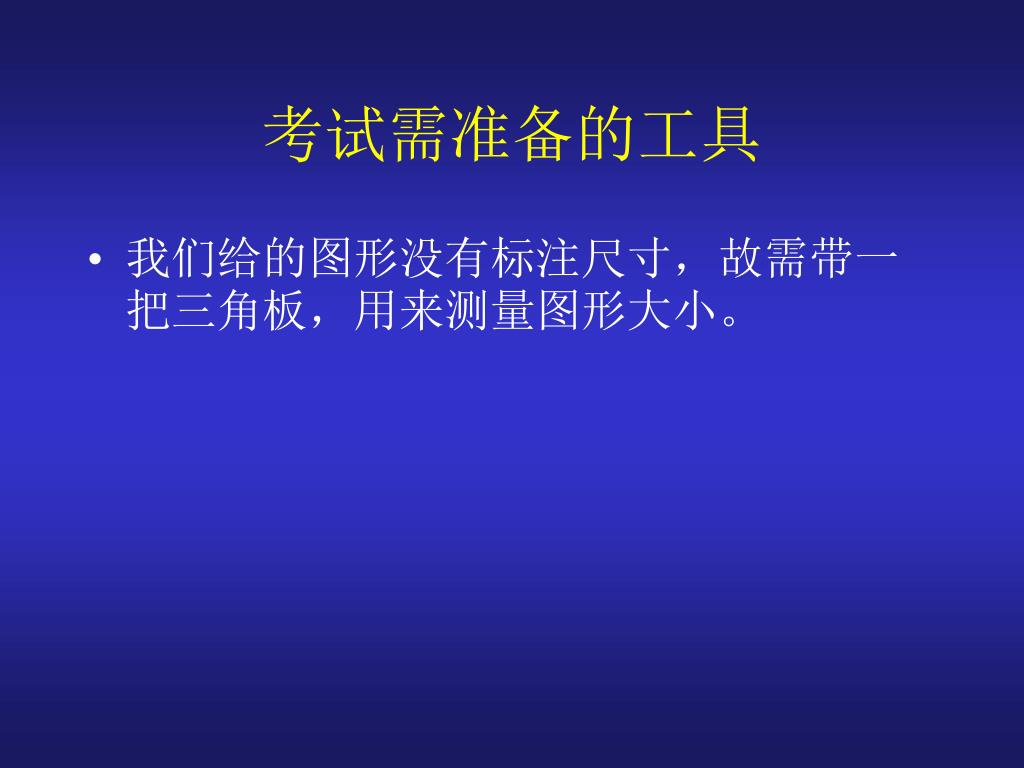 考试需准备的工具

• 我们给的图形没有标注尺寸，故需带一把三角板，用来测量图形大小。